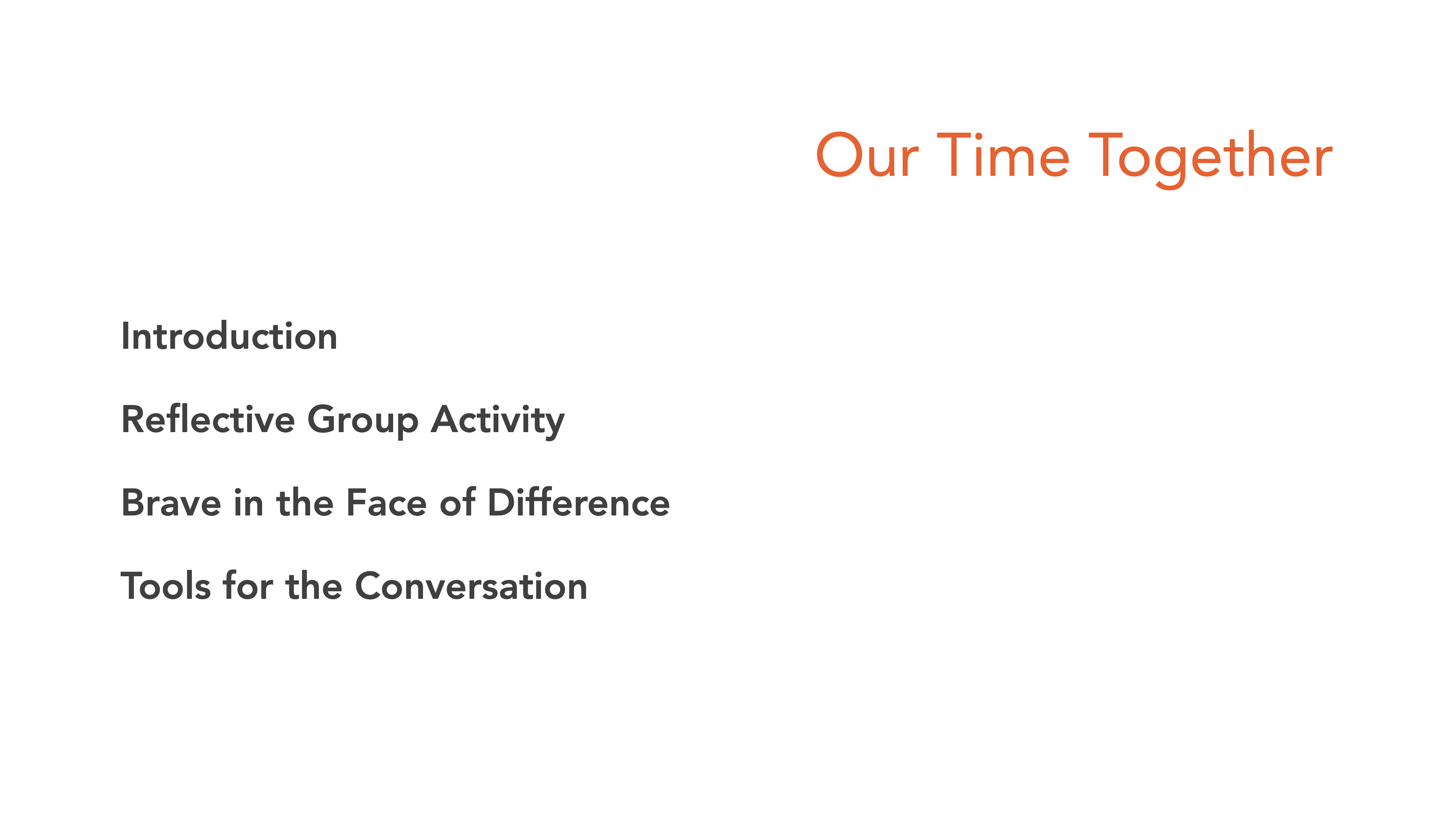 Our Time Together

Introduction

Reflective Group Activity

Brave in the Face of Difference

Tools for the Conversation